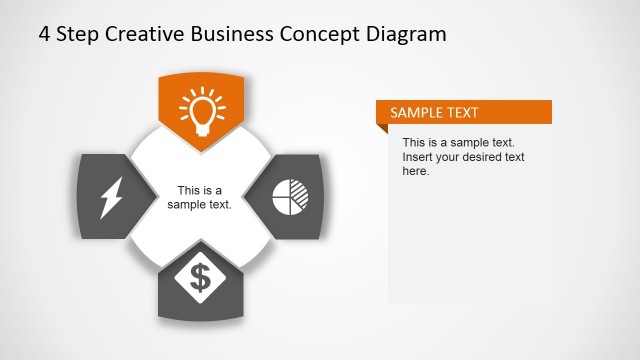 4 Step Creative Business Concept Diagram

This is a sample text.

$

SAMPLE TEXT

This is a sample text. Insert your desired text here.